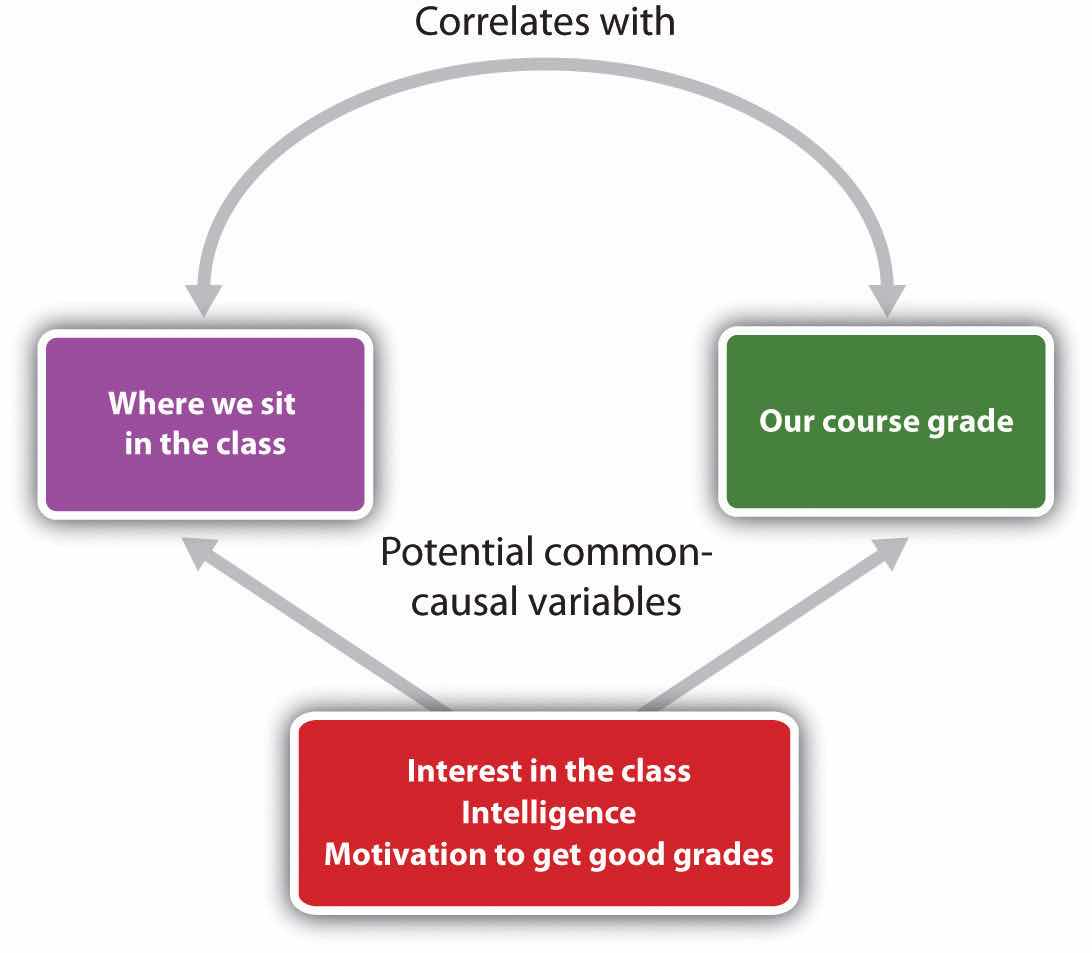 Correlates with

Where we sit in the class

Our course grade

Potential common-causal variables

Interest in the class
Intelligence
Motivation to get good grades